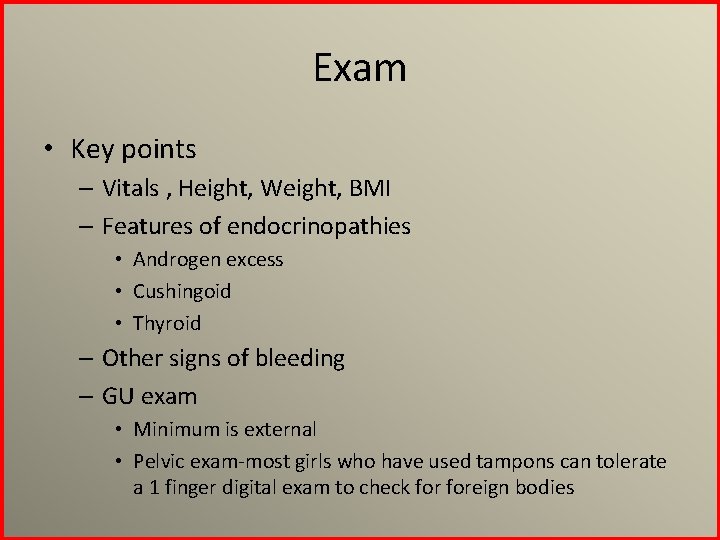 Exam

• Key points
– Vitals , Height, Weight, BMI
– Features of endocrinopathies
• Androgen excess
• Cushingoid
• Thyroid
– Other signs of bleeding
– GU exam
• Minimum is external
• Pelvic exam-most girls who have used tampons can tolerate a 1 finger digital exam to check for foreign bodies